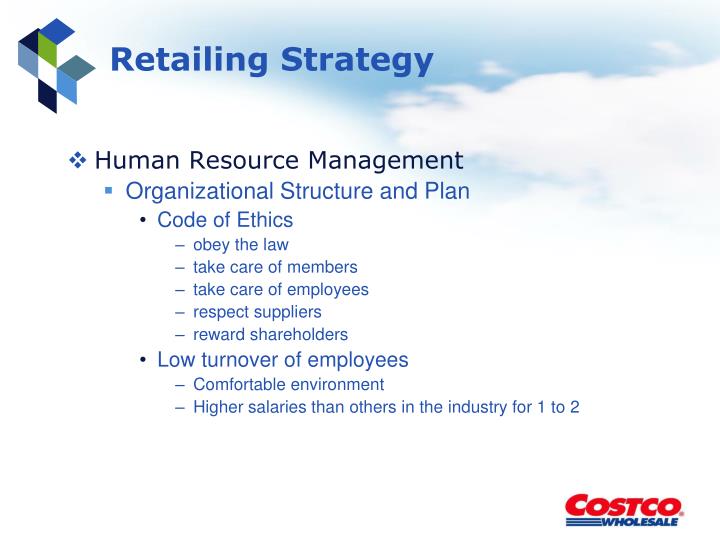 Retailing Strategy

❖ Human Resource Management

▪ Organizational Structure and Plan

• Code of Ethics

– obey the law
– take care of members
– take care of employees
– respect suppliers
– reward shareholders

• Low turnover of employees

– Comfortable environment
– Higher salaries than others in the industry for 1 to 2

COSTCO WHOLESALE